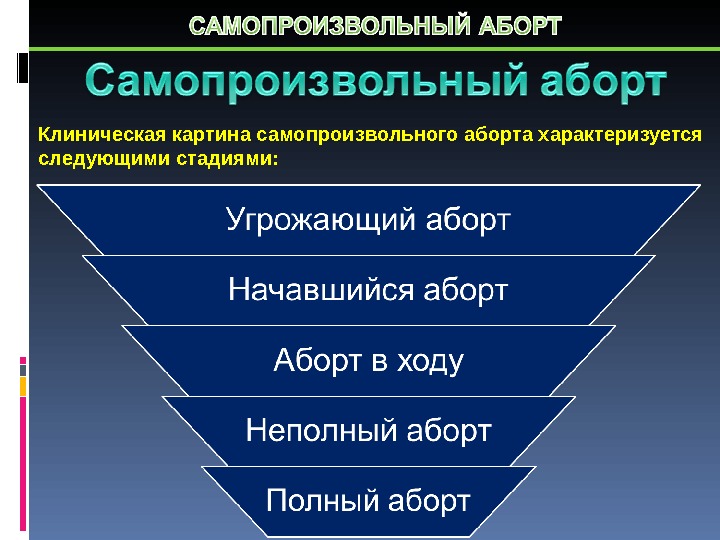 САМОПРОИЗВОЛЬНЫЙ АБОРТ

Самопроизвольный аборт

Клиническая картина самопроизвольного аборта характеризуется следующими стадиями:

Угрожающий аборт

Начавшийся аборт

Аборт в ходу

Неполный аборт

Полный аборт